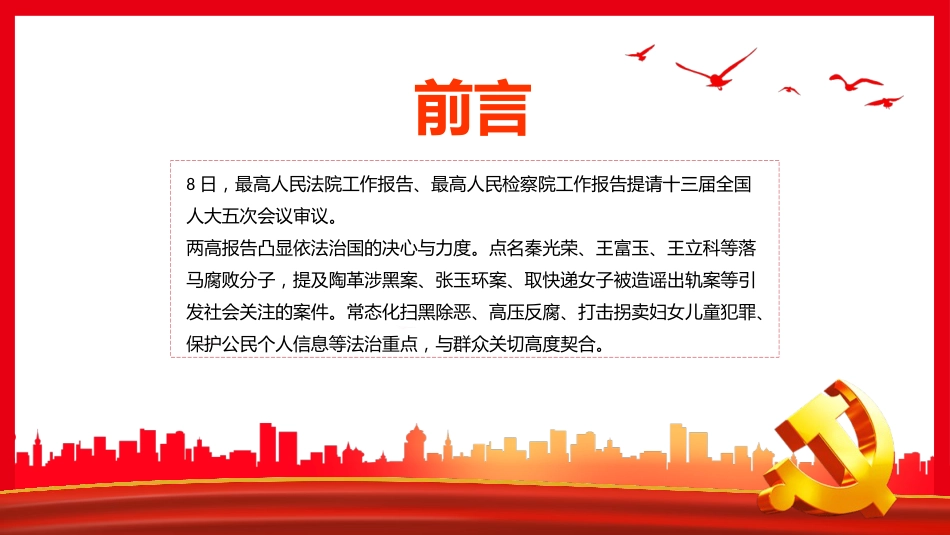 前言

8 日，最高人民法院工作报告、最高人民检察院工作报告提请十三届全国人大五次会议审议。

两高报告凸显依法治国的决心与力度。点名秦光荣、王富玉、王立科等落马腐败分子，提及陶革涉黑案、张玉环案、取快递女子被造谣出轨案等引发社会关注的案件。常态化扫黑除恶、高压反腐、打击拐卖妇女儿童犯罪、保护公民个人信息等法治重点，与群众关切高度契合。